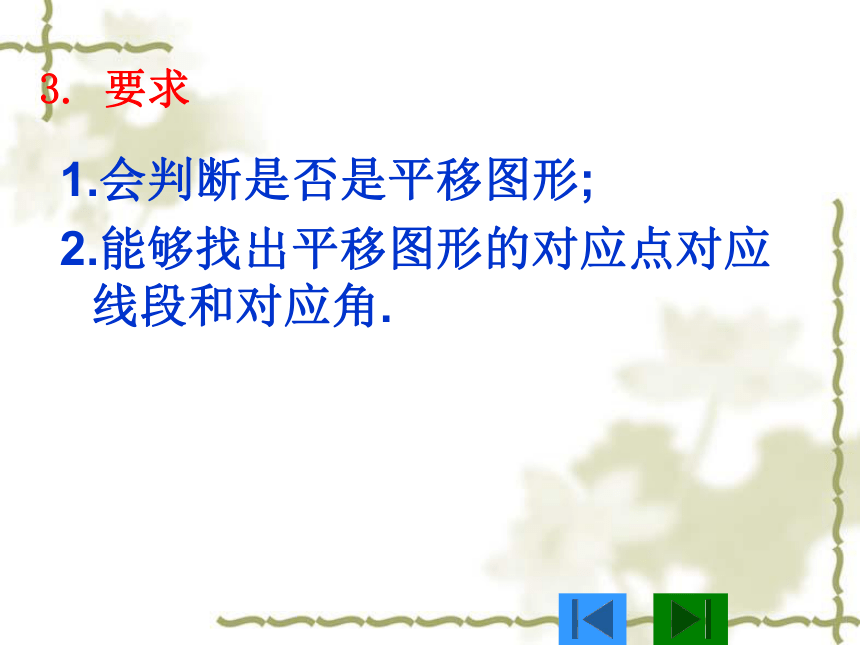 3. 要求

1.会判断是否是平移图形;

2.能够找出平移图形的对应点对应线段和对应角.